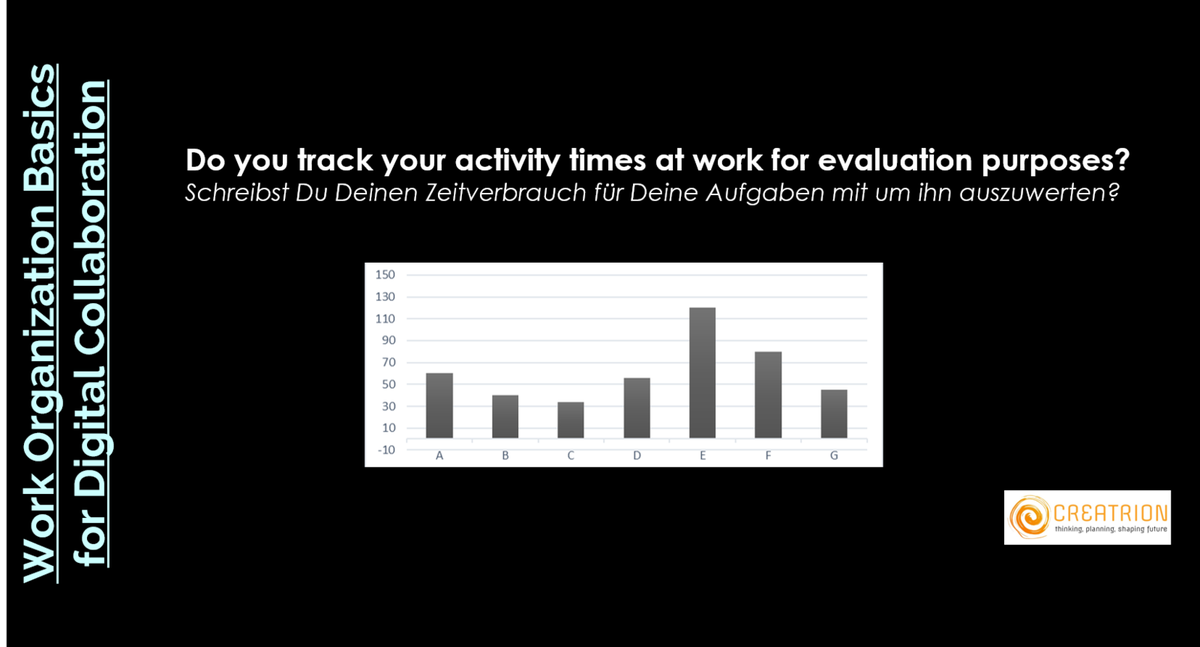 Work Organization Basics for Digital Collaboration

Do you track your activity times at work for evaluation purposes?
Schreibst Du Deinen Zeitverbrauch für Deine Aufgaben mit um ihn auszuwerten?

150
130
110
90
70
50
30
10
-10
A
B
C
D
E
F
G

CREATRION
thinking, planning, shaping future